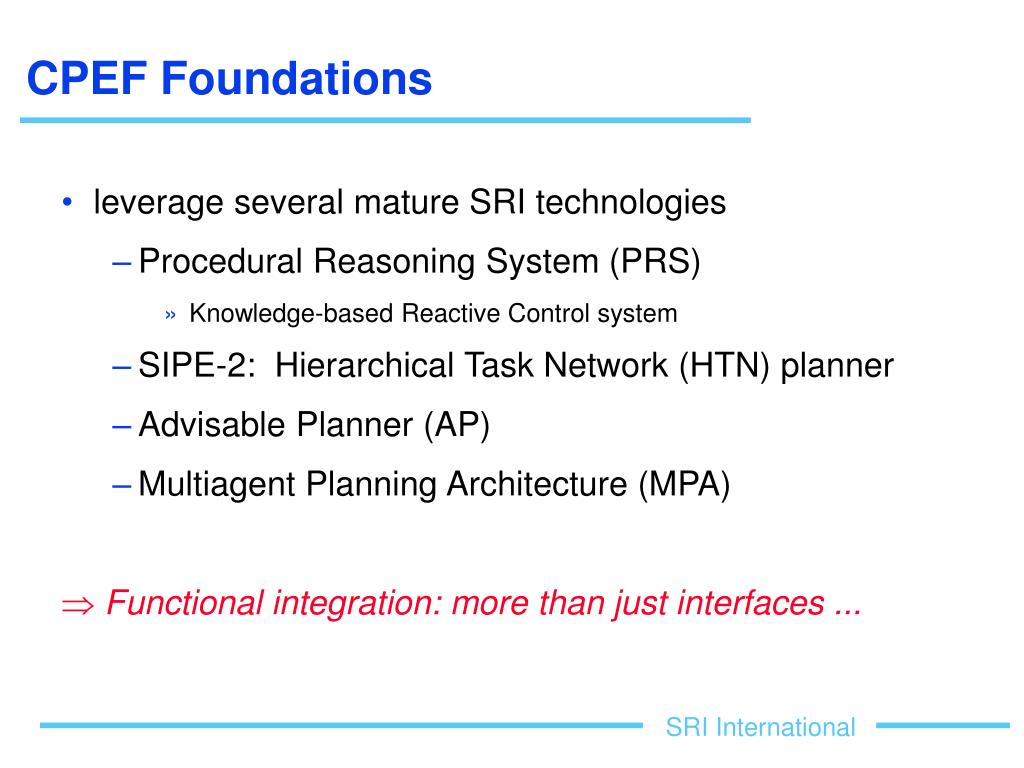 CPEF Foundations

• leverage several mature SRI technologies

– Procedural Reasoning System (PRS)

» Knowledge-based Reactive Control system

– SIPE-2: Hierarchical Task Network (HTN) planner

– Advisable Planner (AP)

– Multiagent Planning Architecture (MPA)

$\Rightarrow$ Functional integration: more than just interfaces ...

SRI International